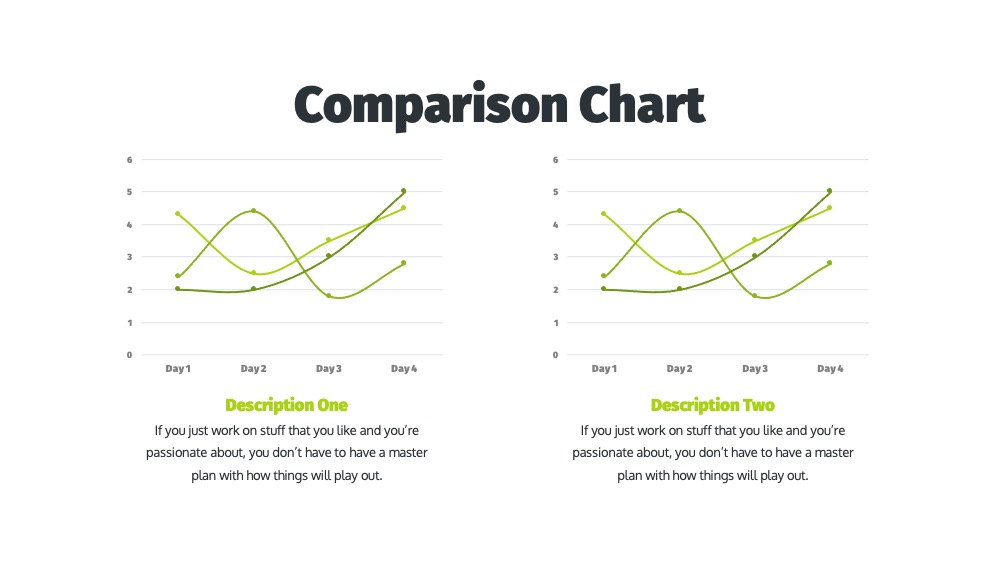 Comparison Chart

6
5
4
3
2
1
0

Day 1 Day 2 Day 3 Day 4

Description One

If you just work on stuff that you like and you're passionate about, you don't have to have a master plan with how things will play out.

6
5
4
3
2
1
0

Day 1 Day 2 Day 3 Day 4

Description Two

If you just work on stuff that you like and you're passionate about, you don't have to have a master plan with how things will play out.